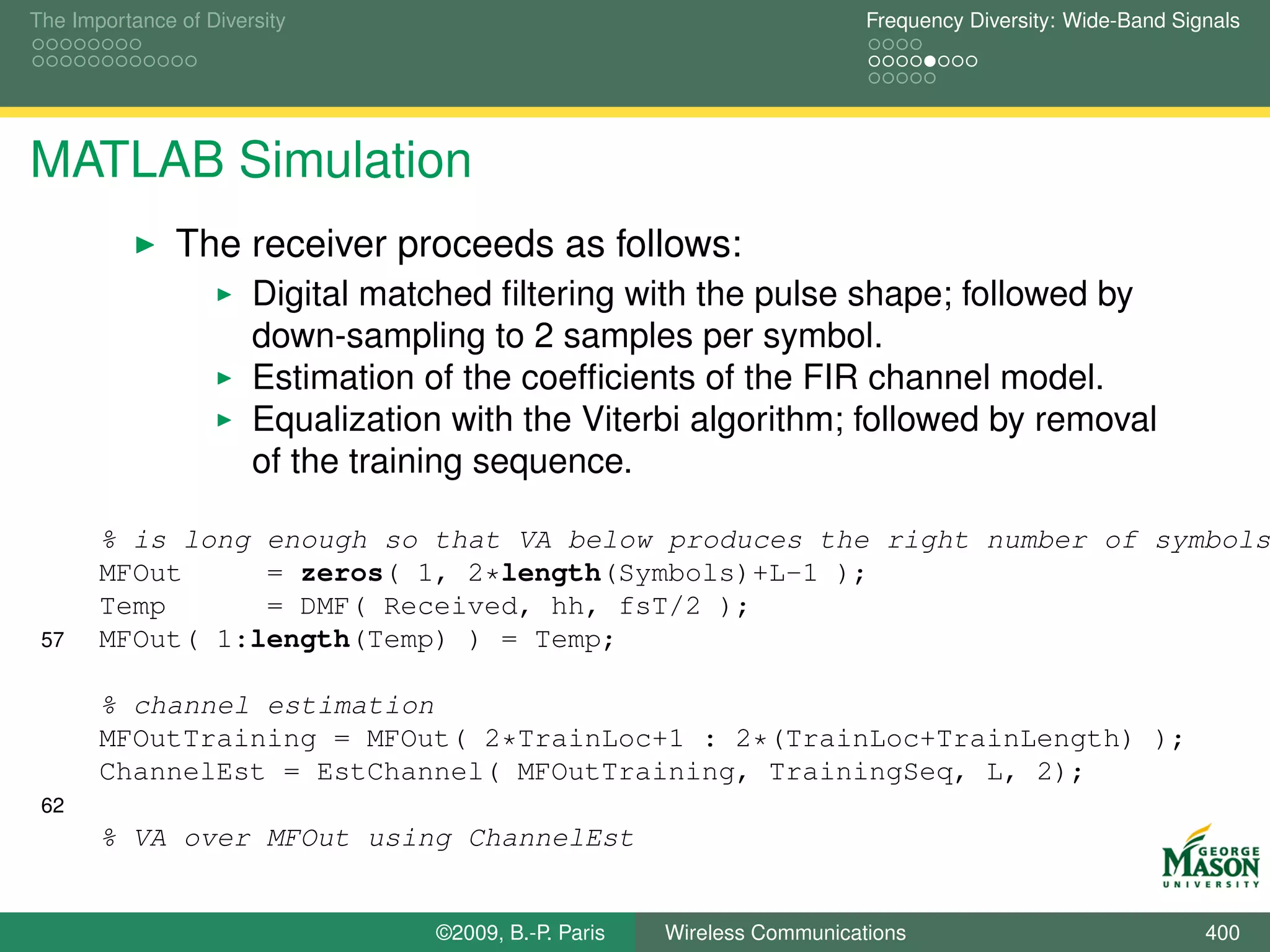 The Importance of Diversity

Frequency Diversity: Wide-Band Signals

MATLAB Simulation

▶ The receiver proceeds as follows:
▶ Digital matched filtering with the pulse shape; followed by down-sampling to 2 samples per symbol.
▶ Estimation of the coefficients of the FIR channel model.
▶ Equalization with the Viterbi algorithm; followed by removal of the training sequence.

% is long enough so that VA below produces the right number of symbols
MFOut      = zeros( 1, 2*length(Symbols)+L-1 );
Temp       = DMF( Received, hh, fsT/2 );
57 MFOut( 1:length(Temp) ) = Temp;

% channel estimation
MFOutTraining = MFOut( 2*TrainLoc+1 : 2*(TrainLoc+TrainLength) );
ChannelEst = EstChannel( MFOutTraining, TrainingSeq, L, 2);
62
% VA over MFOut using ChannelEst

GEORGE MASON UNIVERSITY

©2009, B.-P. Paris    Wireless Communications    400